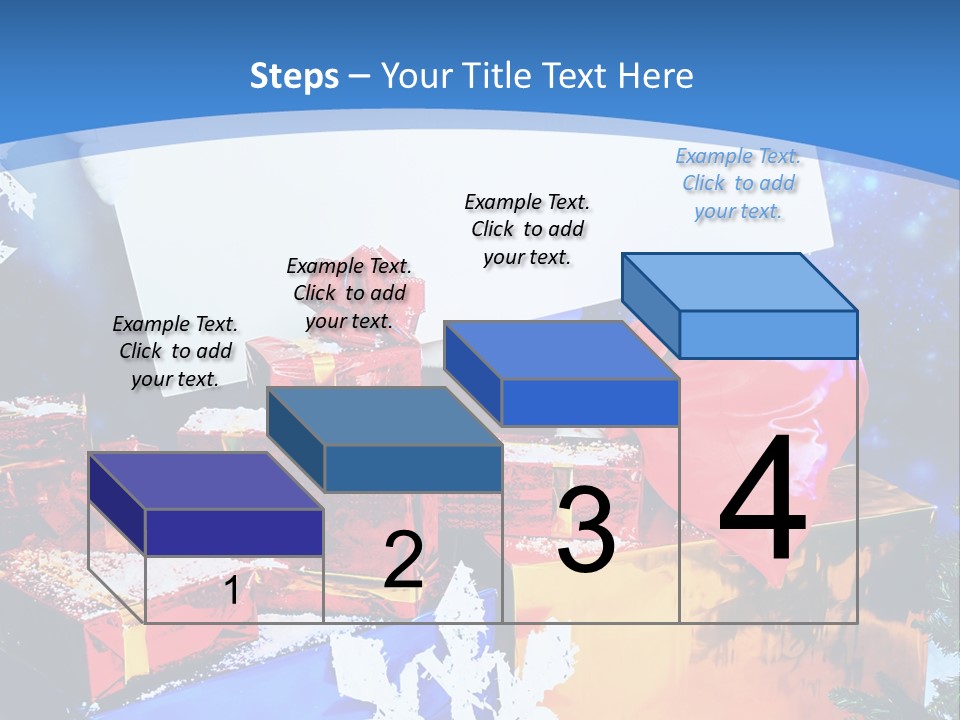 Steps – Your Title Text Here

Example Text. Click to add your text.

Example Text. Click to add your text.

Example Text. Click to add your text.

Example Text. Click to add your text.

1

2

3

4